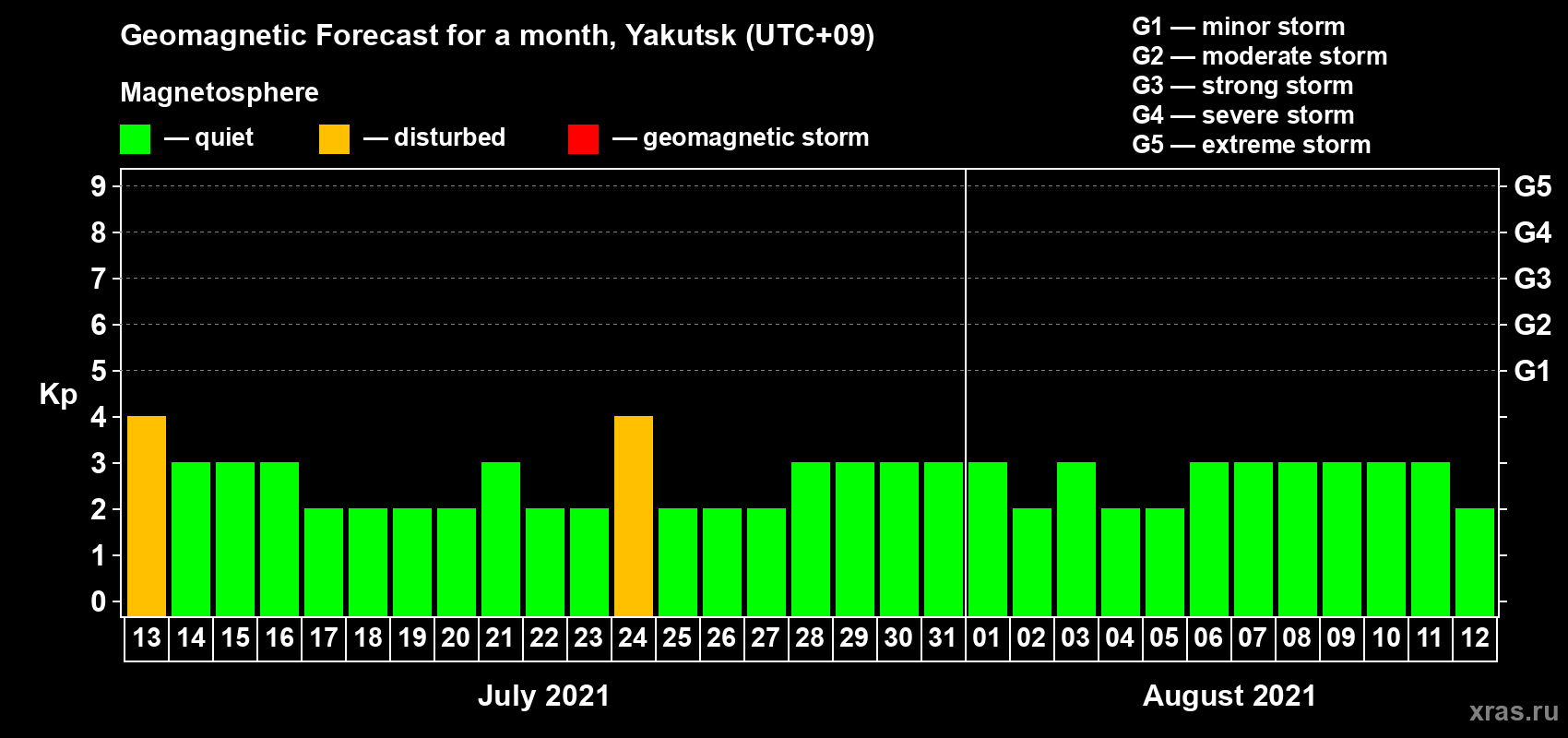 Geomagnetic Forecast for a month, Yakutsk (UTC+09)

Magnetosphere

— quiet — disturbed — geomagnetic storm

G1 — minor storm
G2 — moderate storm
G3 — strong storm
G4 — severe storm
G5 — extreme storm

Kp

9
8
7
6
5
4
3
2
1
0

G5
G4
G3
G2
G1

13 14 15 16 17 18 19 20 21 22 23 24 25 26 27 28 29 30 31 01 02 03 04 05 06 07 08 09 10 11 12

July 2021

August 2021

xras.ru